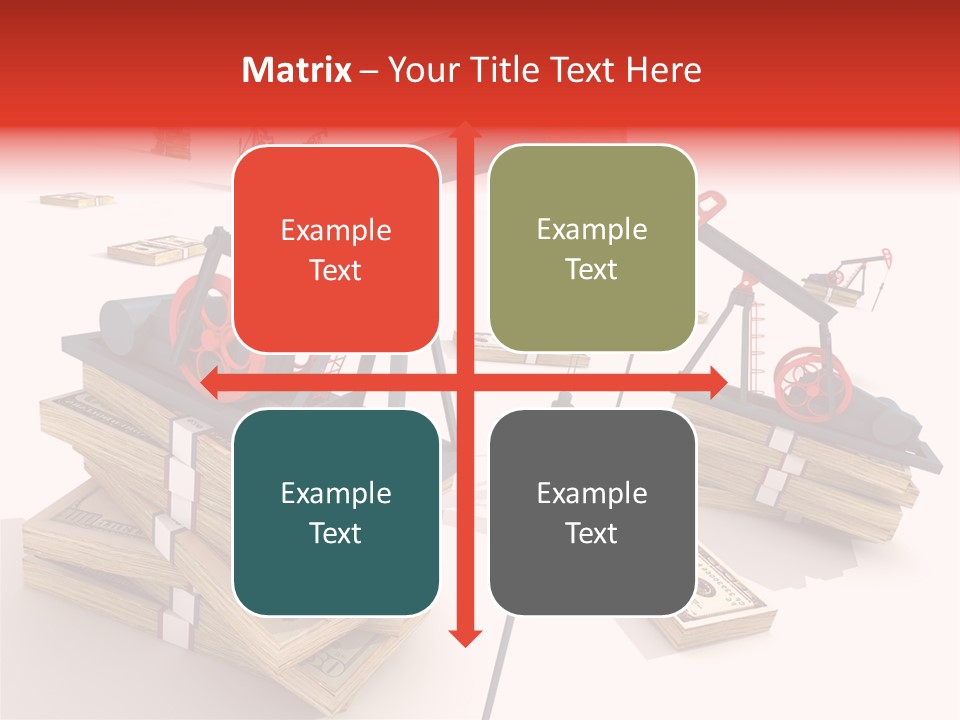 Matrix – Your Title Text Here

Example Text

Example Text

Example Text

Example Text